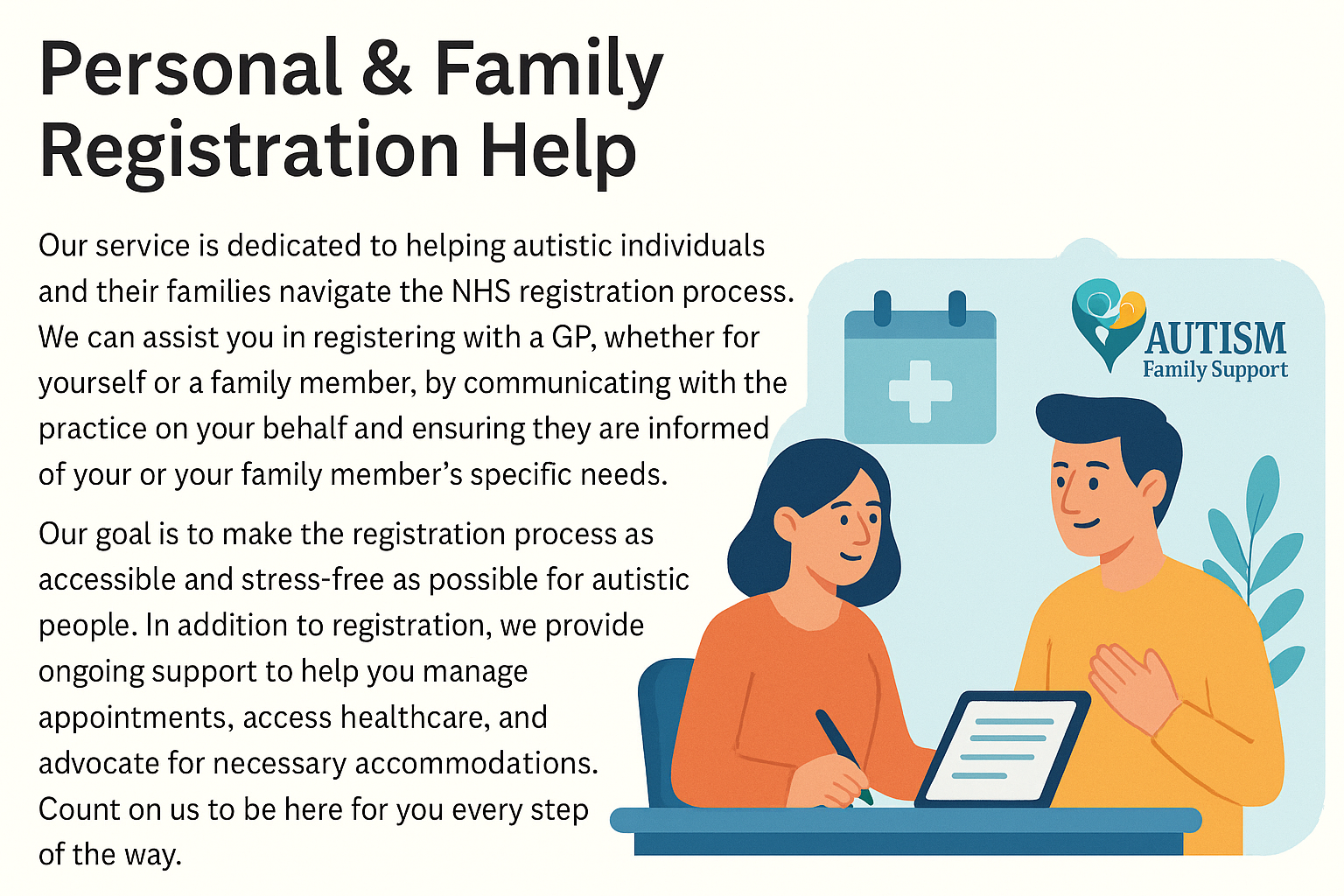 Personal & Family Registration Help

Our service is dedicated to helping autistic individuals and their families navigate the NHS registration process. We can assist you in registering with a GP, whether for yourself or a family member, by communicating with the practice on your behalf and ensuring they are informed of your or your family member's specific needs.

Our goal is to make the registration process as accessible and stress-free as possible for autistic people. In addition to registration, we provide ongoing support to help you manage appointments, access healthcare, and advocate for necessary accommodations. Count on us to be here for you every step of the way.

AUTISM
Family Support